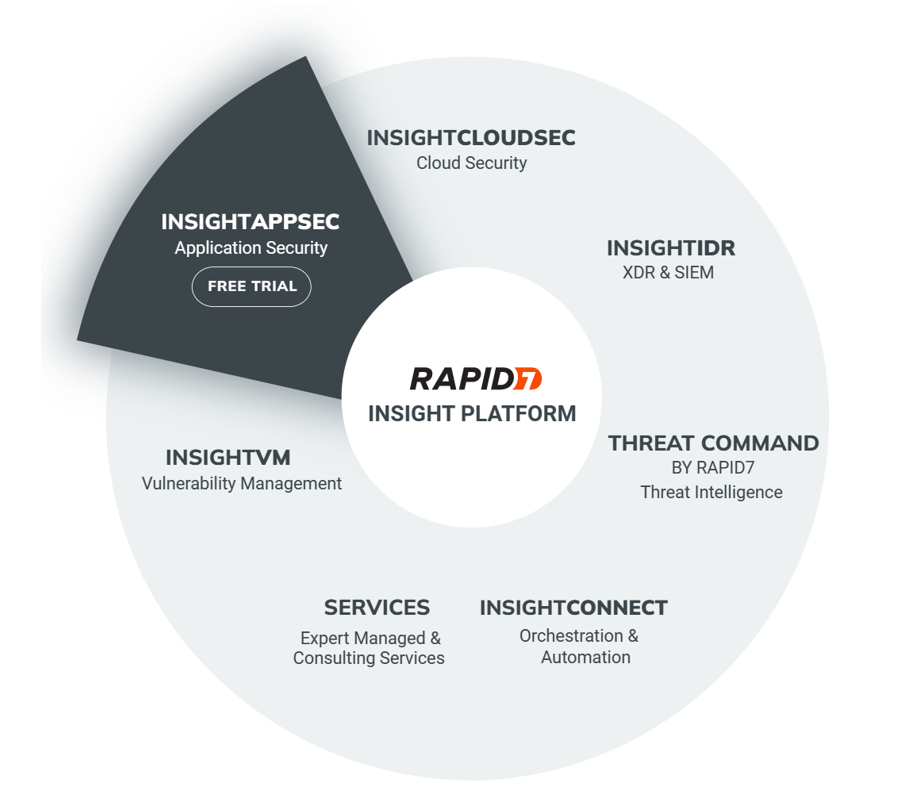 INSIGHTCLOUDSEC
Cloud Security

INSIGHTAPPSEC
Application Security
FREE TRIAL

INSIGHTIDR
XDR & SIEM

RAPID7
INSIGHT PLATFORM

THREAT COMMAND
BY RAPID7
Threat Intelligence

INSIGHTVM
Vulnerability Management

SERVICES
Expert Managed & Consulting Services

INSIGHTCONNECT
Orchestration & Automation